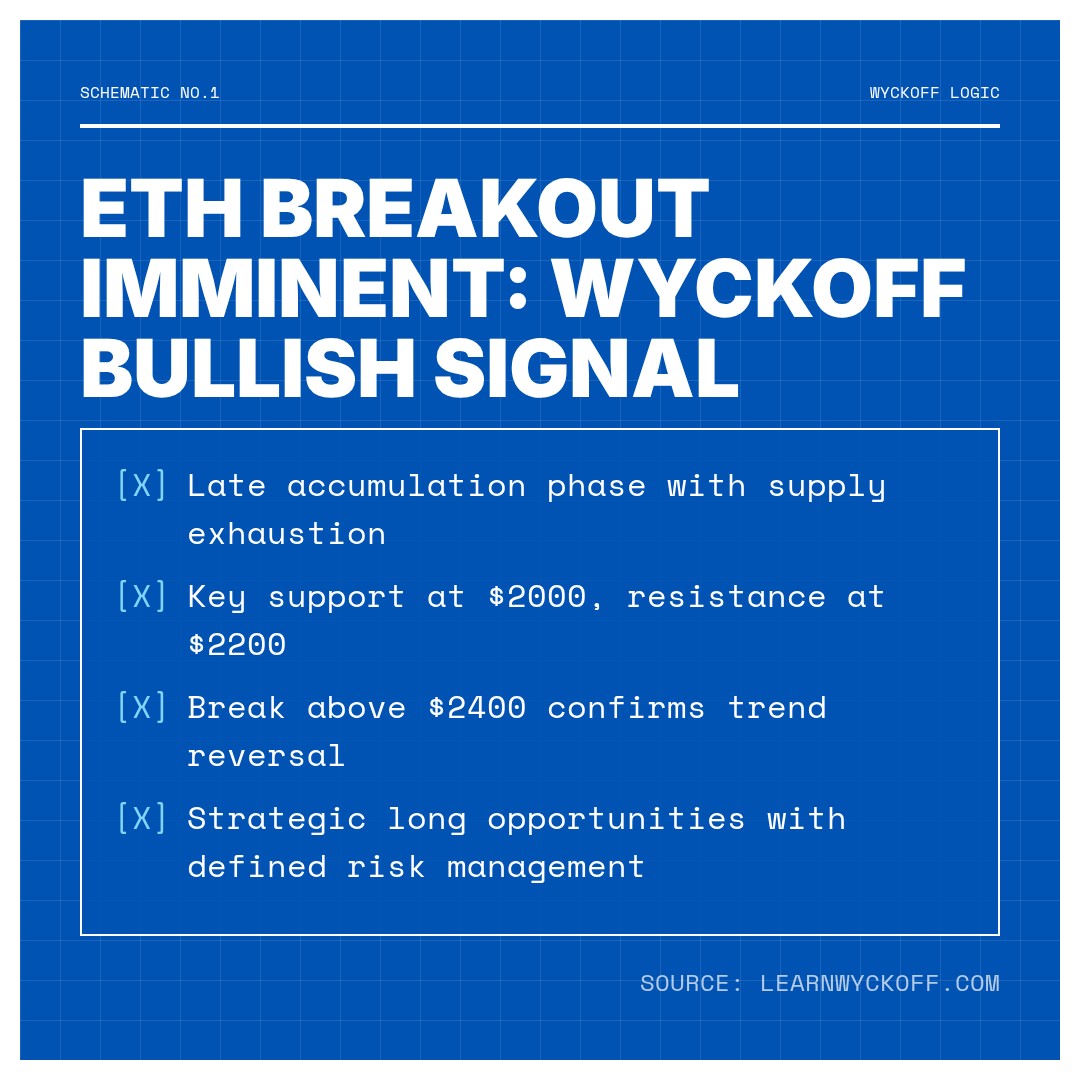 SCHEMATIC NO.1

WYCKOFF LOGIC

ETH BREAKOUT IMMINENT: WYCKOFF BULLISH SIGNAL

[X] Late accumulation phase with supply exhaustion

[X] Key support at \$2000, resistance at \$2200

[X] Break above \$2400 confirms trend reversal

[X] Strategic long opportunities with defined risk management

SOURCE: LEARNWYCKOFF.COM